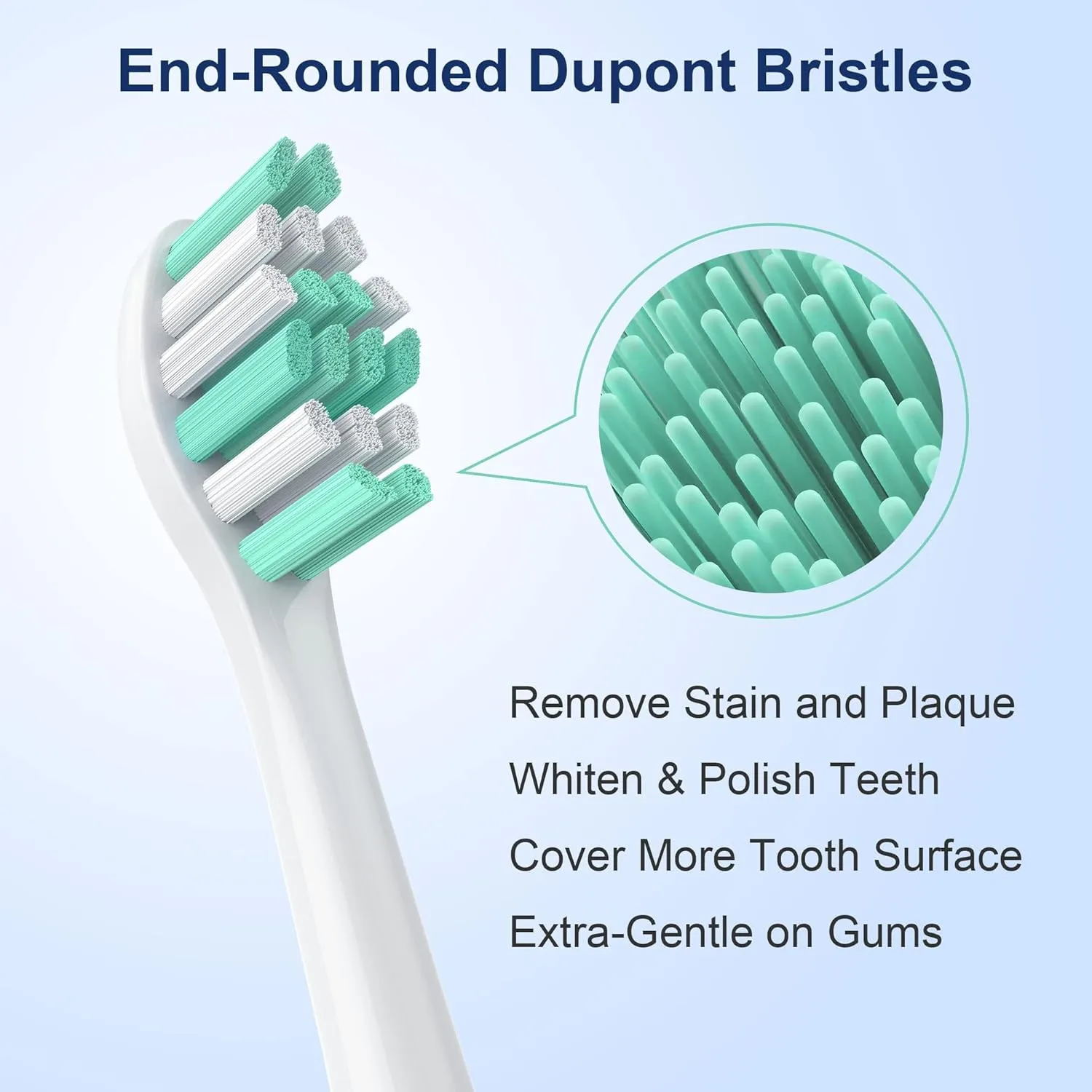 End-Rounded Dupont Bristles

Remove Stain and Plaque

Whiten & Polish Teeth

Cover More Tooth Surface

Extra-Gentle on Gums